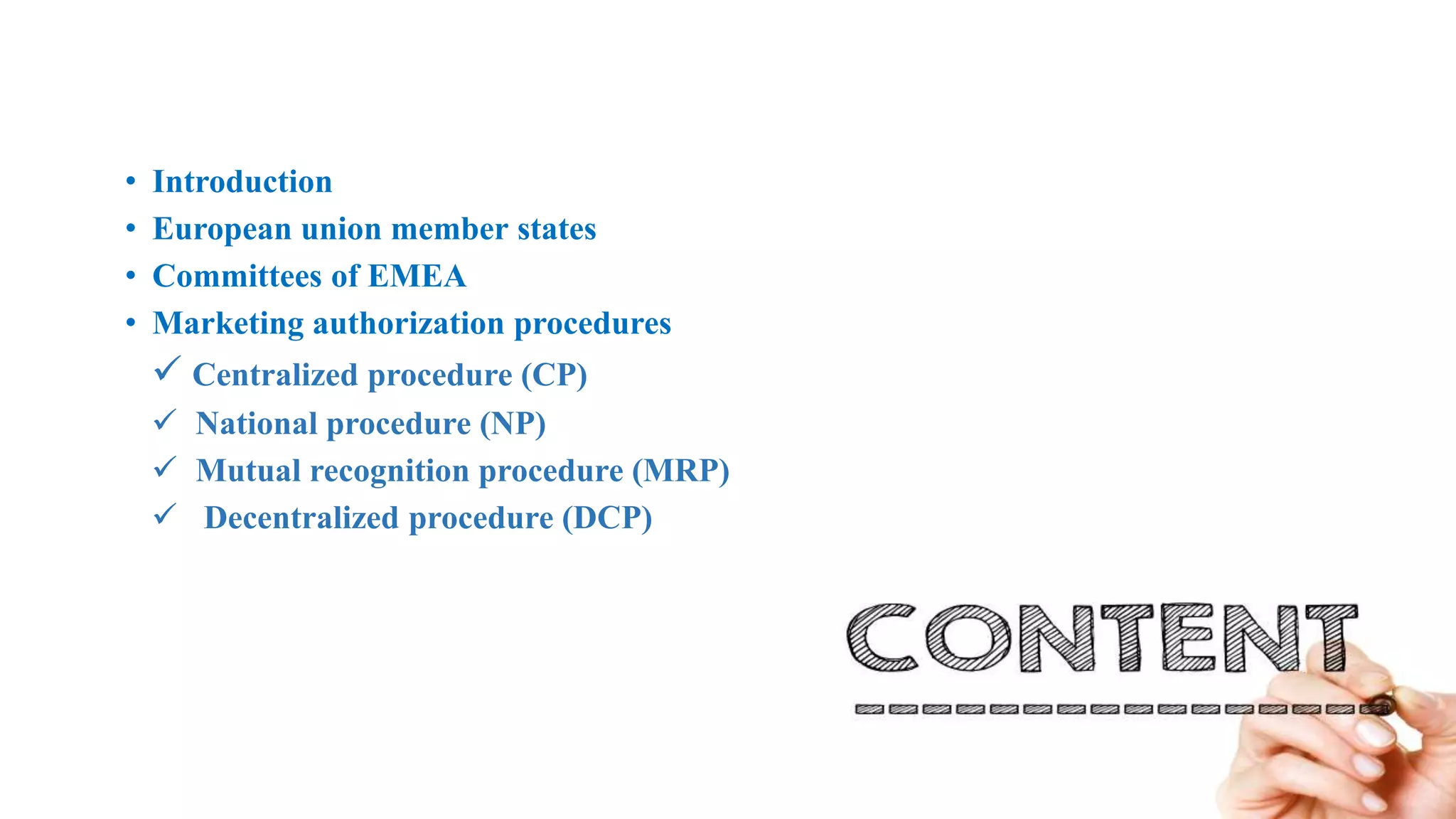 • Introduction
• European union member states
• Committees of EMEA
• Marketing authorization procedures
✓ Centralized procedure (CP)
✓ National procedure (NP)
✓ Mutual recognition procedure (MRP)
✓ Decentralized procedure (DCP)

CONTENT